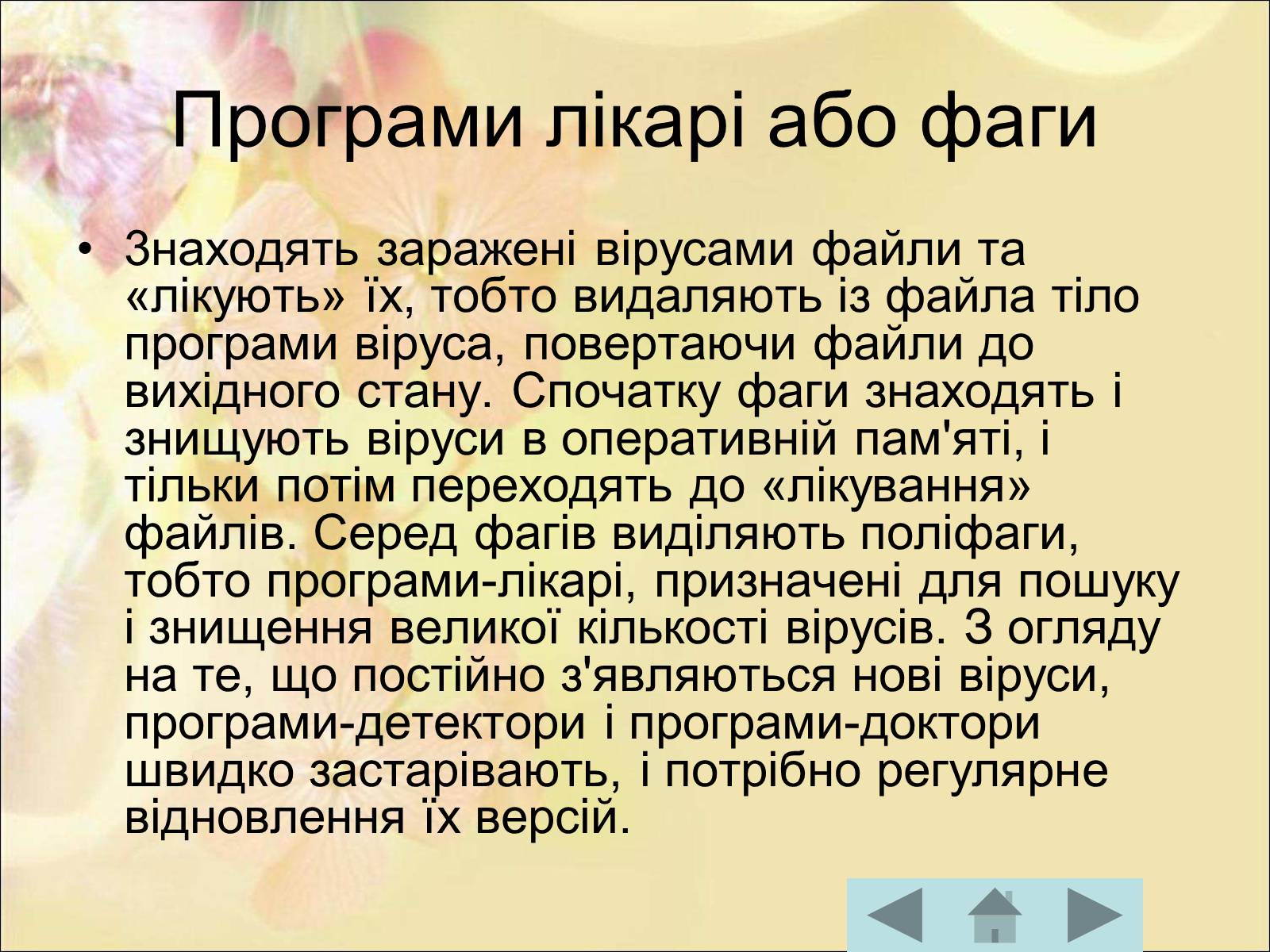 Програми лікарі або фаги

• Знаходять заражені вірусами файли та «лікують» їх, тобто видаляють із файла тіло програми віруса, повертаючи файли до вихідного стану. Спочатку фаги знаходять і знищують віруси в оперативній пам'яті, і тільки потім переходять до «лікування» файлів. Серед фагів виділяють поліфаги, тобто програми-лікарі, призначені для пошуку і знищення великої кількості вірусів. З огляду на те, що постійно з'являються нові віруси, програми-детектори і програми-доктори швидко застарівають, і потрібно регулярне відновлення їх версій.